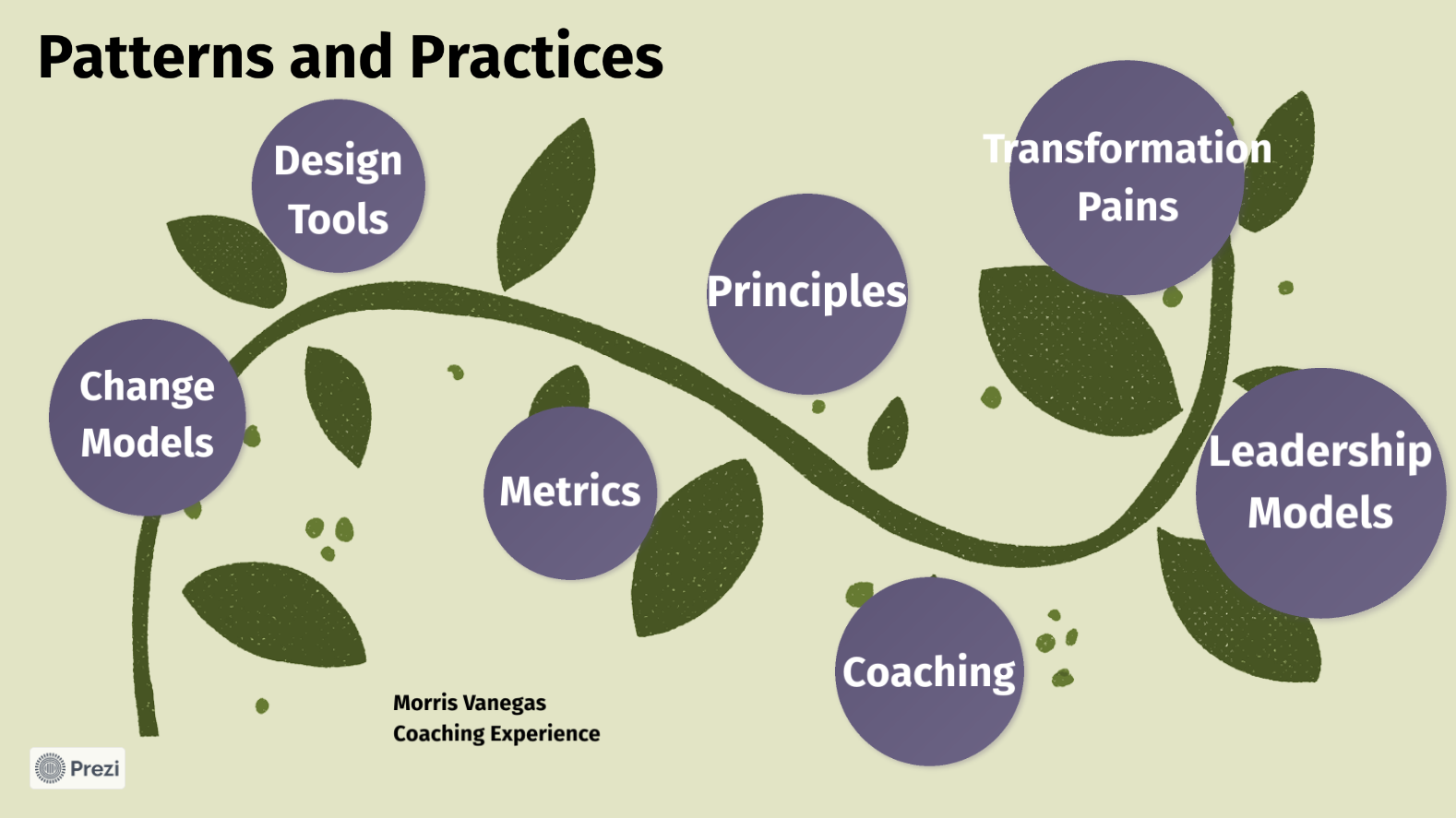 Patterns and Practices

Design Tools

Transformation Pains

Principles

Change Models

Metrics

Leadership Models

Coaching

Morris Vanegas
Coaching Experience

Prezi